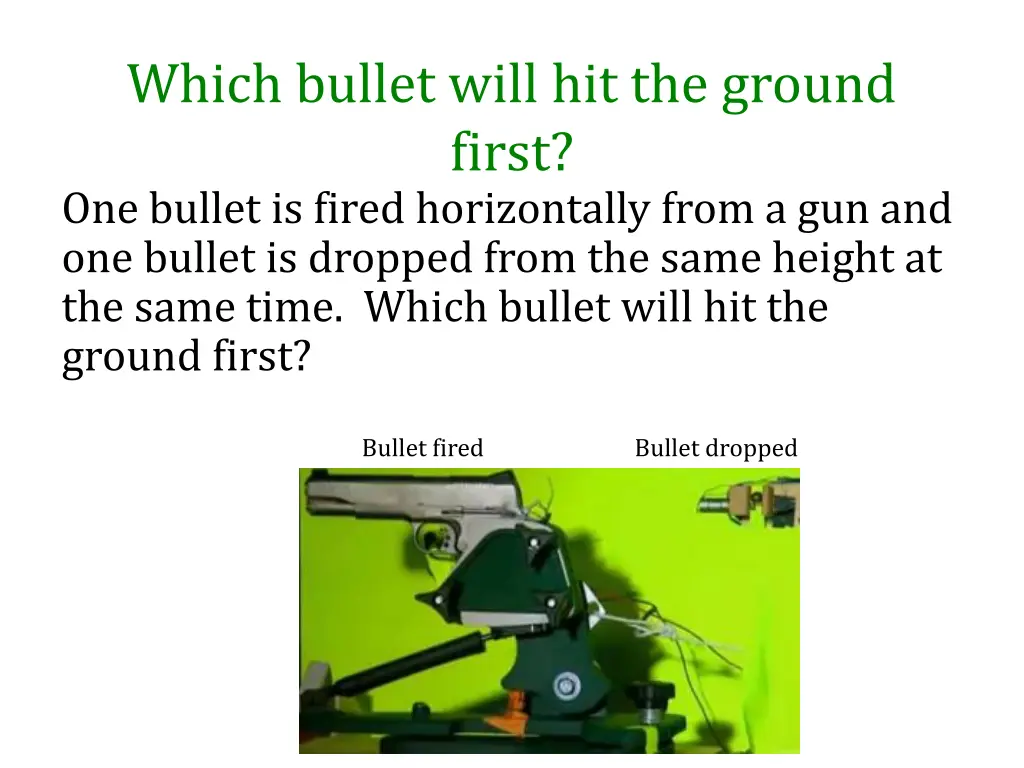 Which bullet will hit the ground first?

One bullet is fired horizontally from a gun and one bullet is dropped from the same height at the same time. Which bullet will hit the ground first?

Bullet fired

Bullet dropped